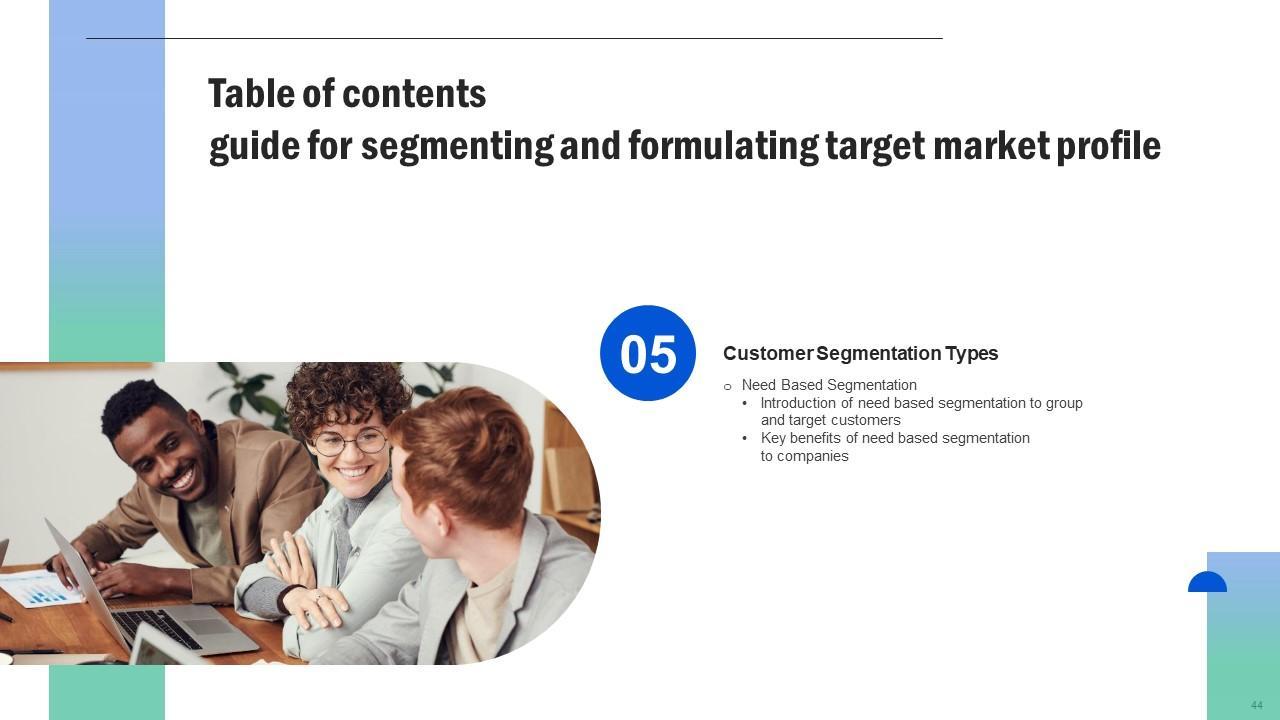 Table of contents
guide for segmenting and formulating target market profile

05

Customer Segmentation Types

○ Need Based Segmentation
• Introduction of need based segmentation to group and target customers
• Key benefits of need based segmentation to companies

44